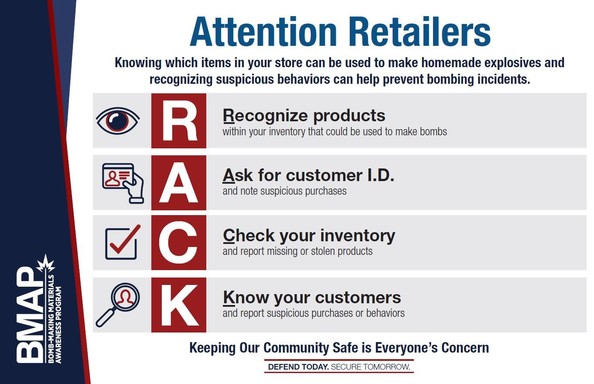 BMAP
BOMB-MAKING MATERIALS AWARENESS PROGRAM

Attention Retailers

Knowing which items in your store can be used to make homemade explosives and recognizing suspicious behaviors can help prevent bombing incidents.

R
Recognize products
within your inventory that could be used to make bombs

A
Ask for customer I.D.
and note suspicious purchases

C
Check your inventory
and report missing or stolen products

K
Know your customers
and report suspicious purchases or behaviors

Keeping Our Community Safe is Everyone's Concern

DEFEND TODAY. SECURE TOMORROW.